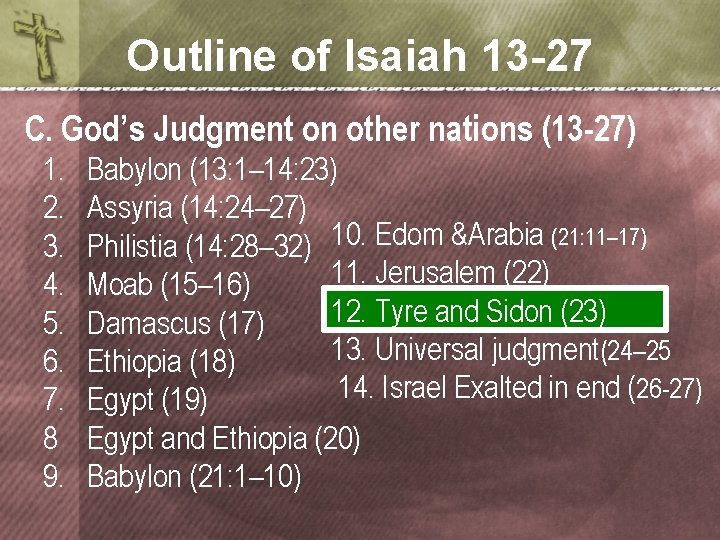 Outline of Isaiah 13-27

C. God's Judgment on other nations (13-27)

1. Babylon (13:1–14:23)
2. Assyria (14:24–27)
3. Philistia (14:28–32)
4. Moab (15–16)
5. Damascus (17)
6. Ethiopia (18)
7. Egypt (19)
8 Egypt and Ethiopia (20)
9. Babylon (21:1–10)

10. Edom &Arabia (21:11–17)
11. Jerusalem (22)
12. Tyre and Sidon (23)
13. Universal judgment(24–25
14. Israel Exalted in end (26-27)